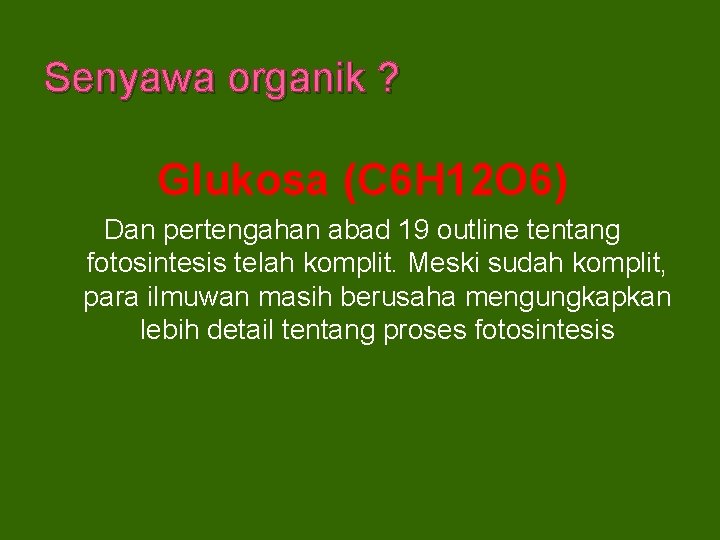 Senyawa organik ?

Glukosa (C6H12O6)

Dan pertengahan abad 19 outline tentang fotosintesis telah komplit. Meski sudah komplit, para ilmuwan masih berusaha mengungkapkan lebih detail tentang proses fotosintesis